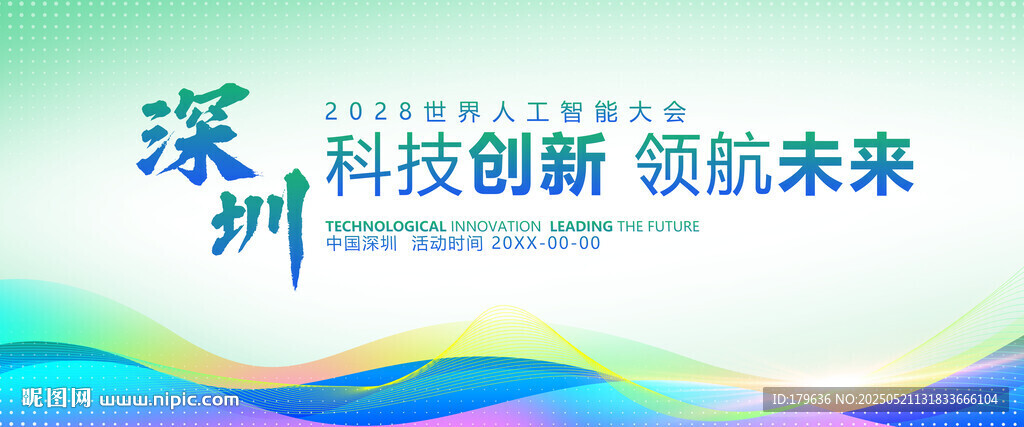 深圳

2028世界人工智能大会

科技创新 领航未来

TECHNOLOGICAL INNOVATION LEADING THE FUTURE

中国深圳 活动时间 20XX-00-00

昵图网 www.nipic.com

ID:179636 NO:20250521131833666104